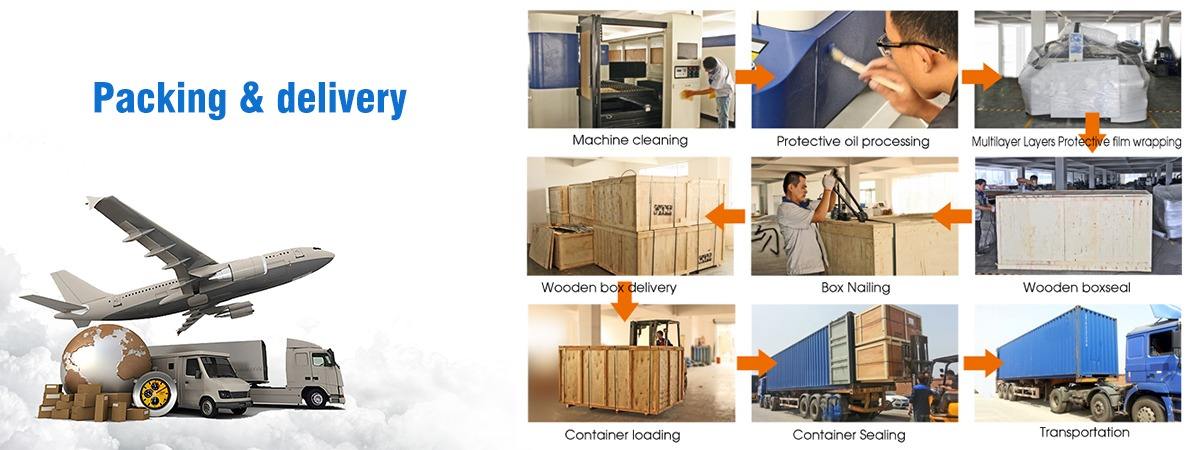 Packing & delivery

Machine cleaning

Protective oil processing

Multilayer Layers Protective film wrapping

Wooden box delivery

Box Nailing

Wooden boxseal

Container loading

Container Sealing

Transportation